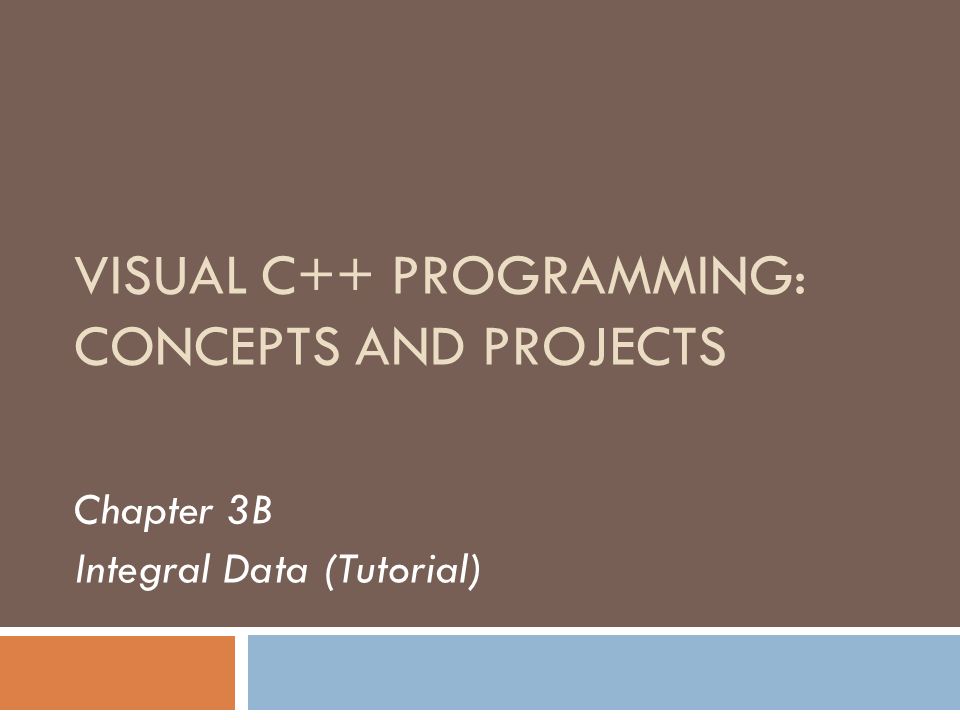 VISUAL C++ PROGRAMMING: CONCEPTS AND PROJECTS

Chapter 3B
Integral Data (Tutorial)